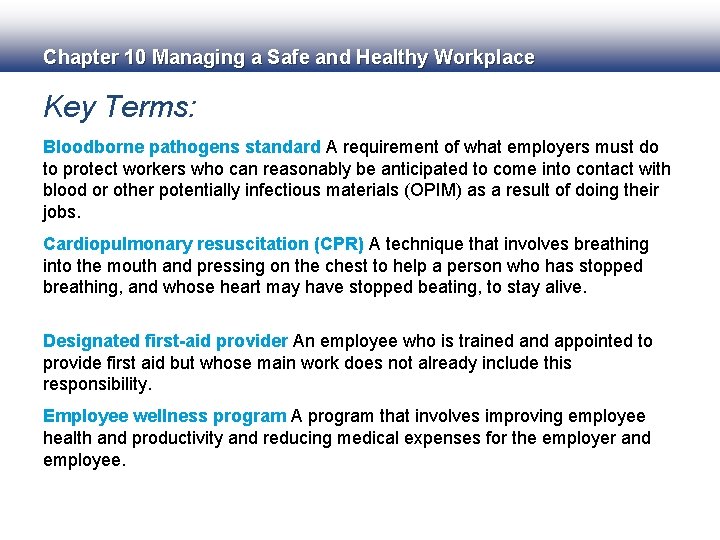 Chapter 10 Managing a Safe and Healthy Workplace

Key Terms:

Bloodborne pathogens standard A requirement of what employers must do to protect workers who can reasonably be anticipated to come into contact with blood or other potentially infectious materials (OPIM) as a result of doing their jobs.

Cardiopulmonary resuscitation (CPR) A technique that involves breathing into the mouth and pressing on the chest to help a person who has stopped breathing, and whose heart may have stopped beating, to stay alive.

Designated first-aid provider An employee who is trained and appointed to provide first aid but whose main work does not already include this responsibility.

Employee wellness program A program that involves improving employee health and productivity and reducing medical expenses for the employer and employee.